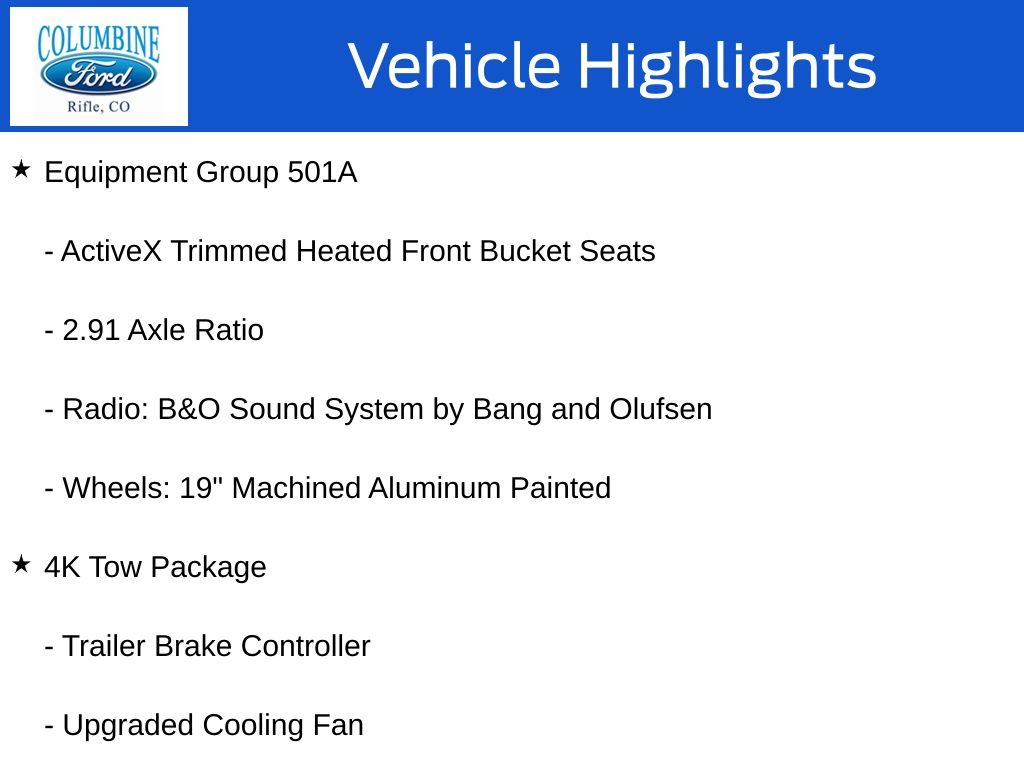 COLUMBINE
Ford
Rifle, CO

Vehicle Highlights

★ Equipment Group 501A

- ActiveX Trimmed Heated Front Bucket Seats

- 2.91 Axle Ratio

- Radio: B&O Sound System by Bang and Olufsen

- Wheels: 19" Machined Aluminum Painted

★ 4K Tow Package

- Trailer Brake Controller

- Upgraded Cooling Fan